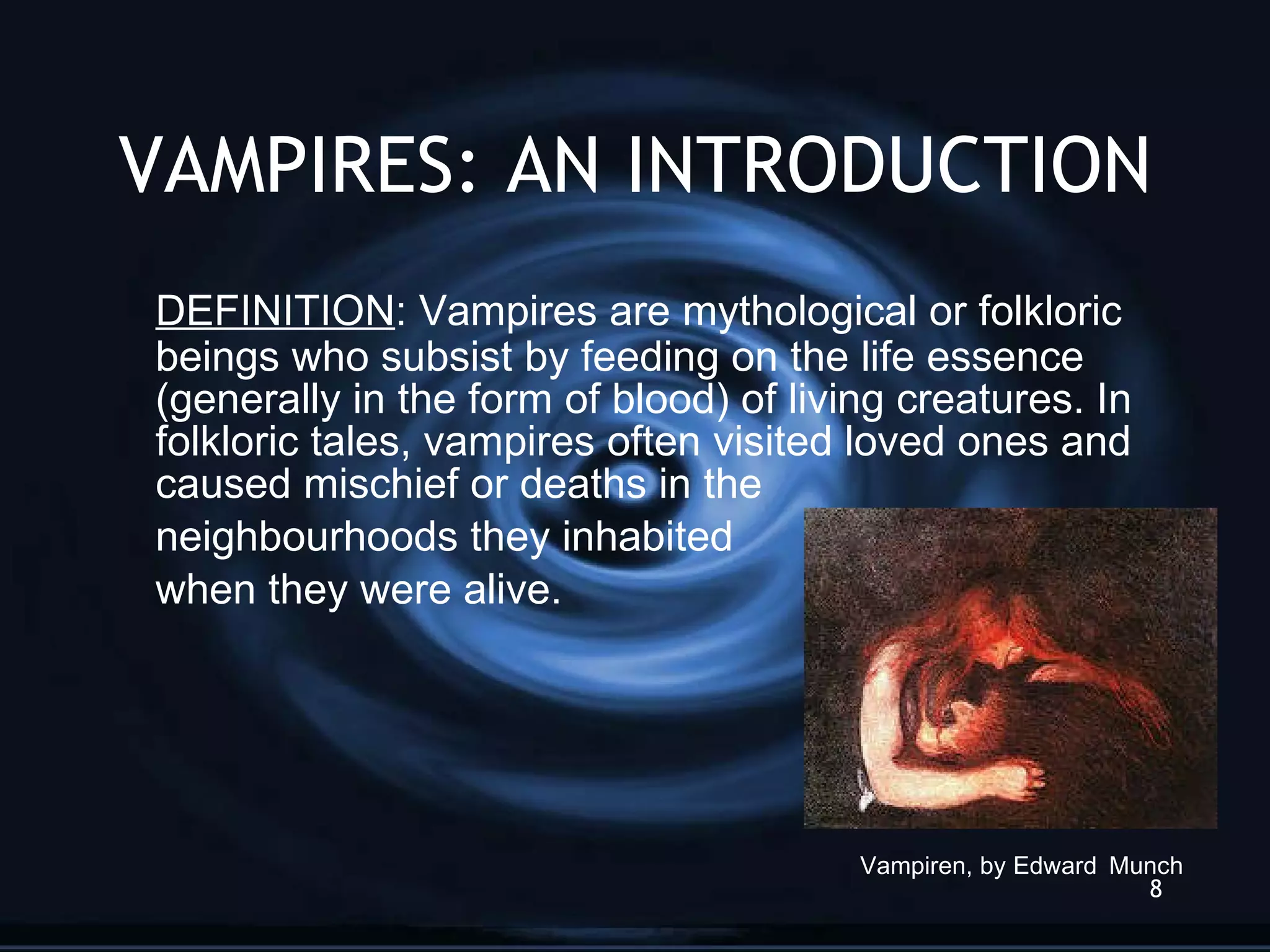 VAMPIRES: AN INTRODUCTION

DEFINITION: Vampires are mythological or folkloric beings who subsist by feeding on the life essence (generally in the form of blood) of living creatures. In folkloric tales, vampires often visited loved ones and caused mischief or deaths in the neighbourhoods they inhabited when they were alive.

Vampiren, by Edward Munch

8